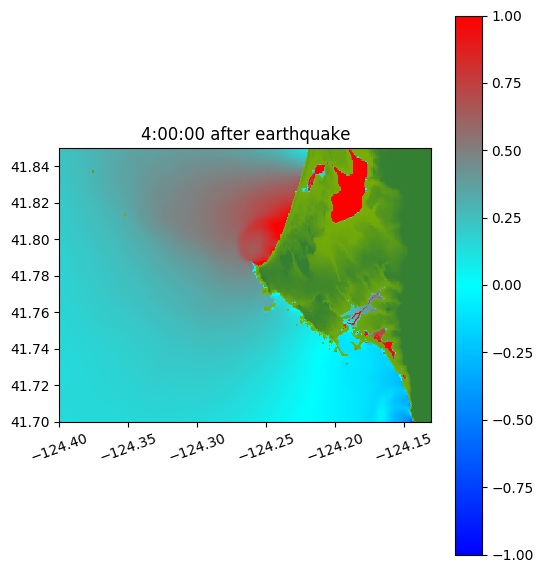 4:00:00 after earthquake

41.84
41.82
41.80
41.78
41.76
41.74
41.72
41.70

−124.40
−124.35
−124.30
−124.25
−124.20
−124.15

1.00
0.75
0.50
0.25
0.00
−0.25
−0.50
−0.75
−1.00